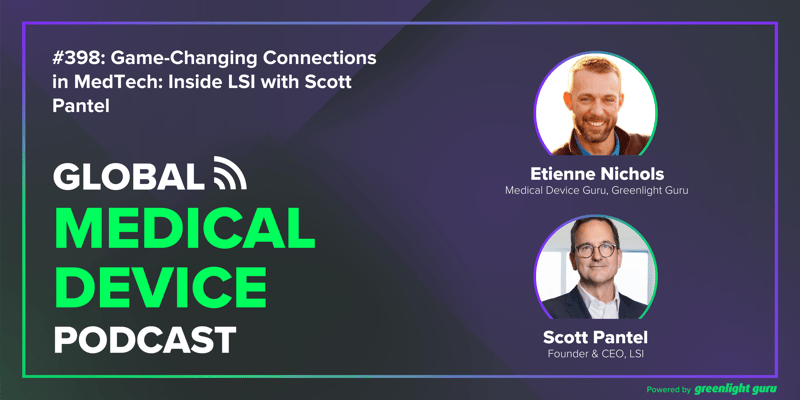 #398: Game-Changing Connections in MedTech: Inside LSI with Scott Pantel

GLOBAL
MEDICAL
DEVICE
PODCAST

Etienne Nichols
Medical Device Guru, Greenlight Guru

Scott Pantel
Founder & CEO, LSI

Powered by greenlight guru